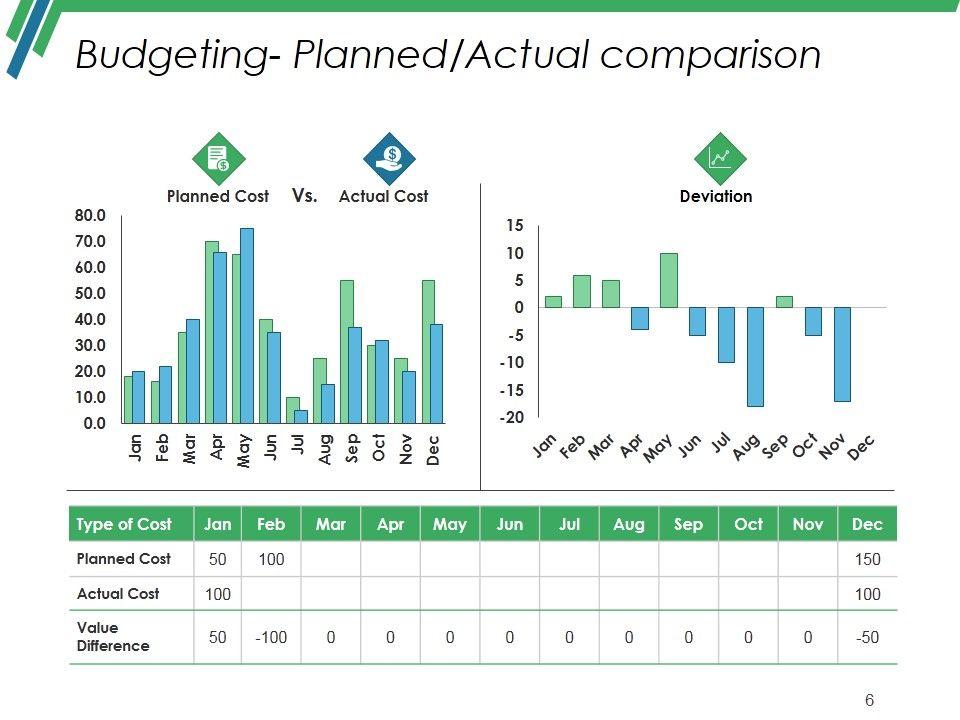 Budgeting- Planned/Actual comparison

Planned Cost Vs. Actual Cost

80.0
70.0
60.0
50.0
40.0
30.0
20.0
10.0
0.0

Jan Feb Mar Apr May Jun Jul Aug Sep Oct Nov Dec

Deviation

15
10
5
0
-5
-10
-15
-20

Jan Feb Mar Apr May Jun Jul Aug Sep Oct Nov Dec

| Type of Cost | Jan | Feb | Mar | Apr | May | Jun | Jul | Aug | Sep | Oct | Nov | Dec |
|---|---|---|---|---|---|---|---|---|---|---|---|---|
| Planned Cost | 50 | 100 | | | | | | | | | | 150 |
| Actual Cost | 100 | | | | | | | | | | | 100 |
| Value Difference | 50 | -100 | 0 | 0 | 0 | 0 | 0 | 0 | 0 | 0 | 0 | -50 |

6